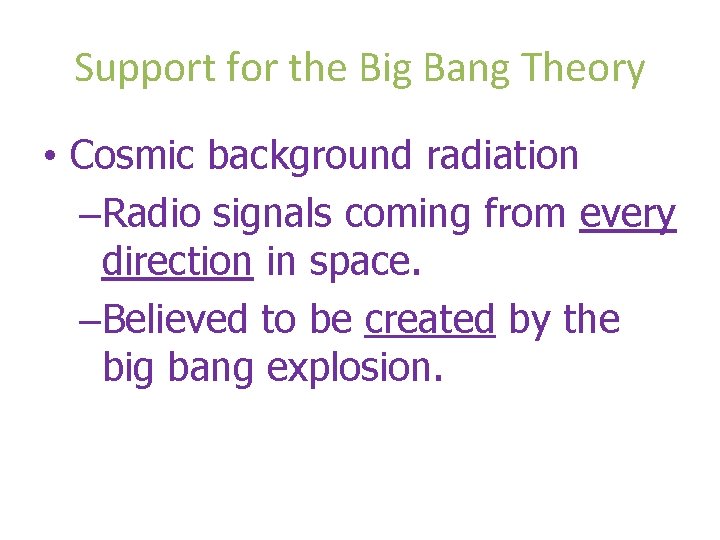 Support for the Big Bang Theory

• Cosmic background radiation

–Radio signals coming from every direction in space.

–Believed to be created by the big bang explosion.